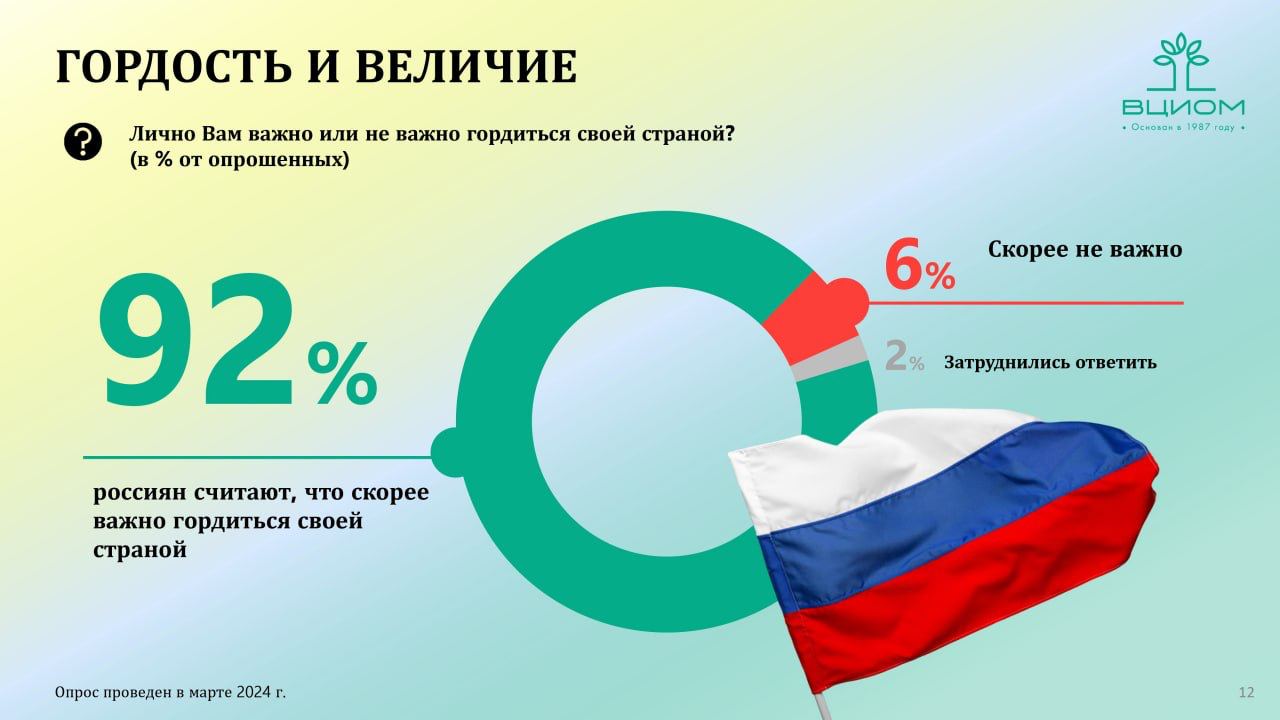 ГОРДОСТЬ И ВЕЛИЧИЕ

ВЦИОМ
• Основан в 1987 году •

Лично Вам важно или не важно гордиться своей страной? (в % от опрошенных)

92%

россиян считают, что скорее важно гордиться своей страной

6% Скорее не важно

2% Затруднились ответить

Опрос проведен в марте 2024 г.

12